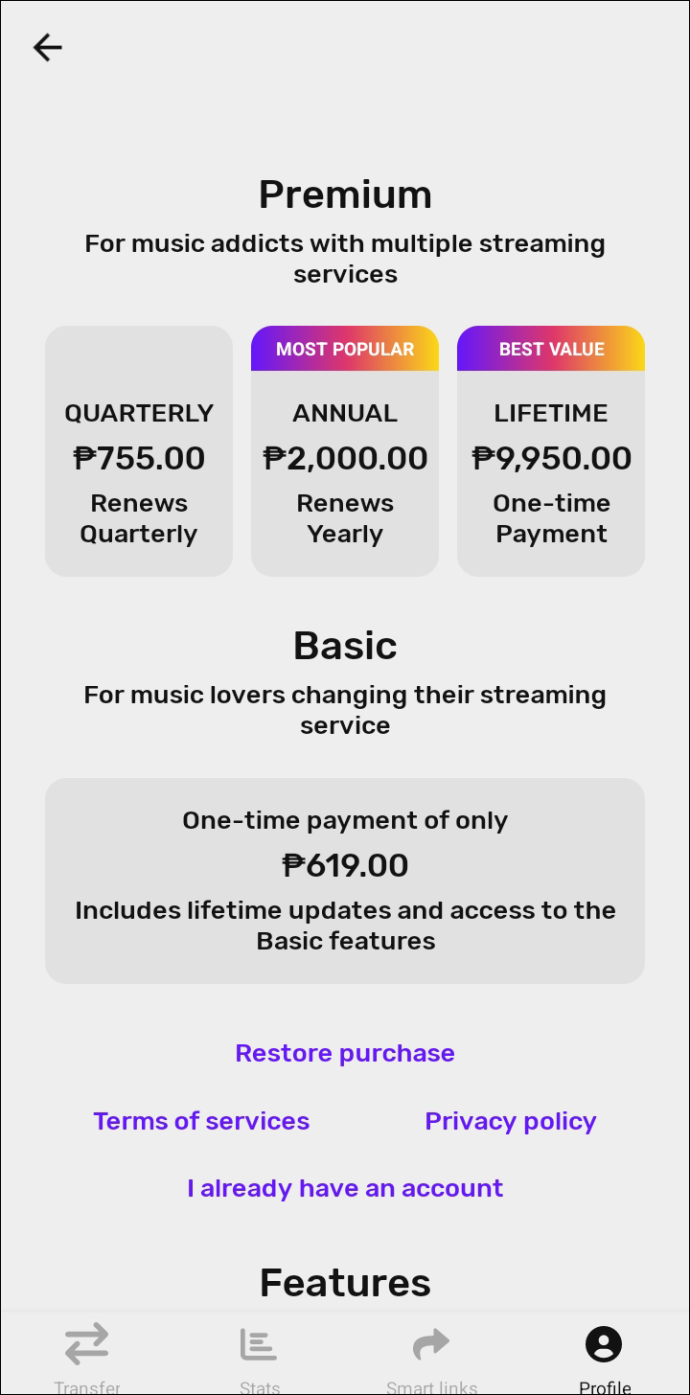 Premium

For music addicts with multiple streaming services

QUARTERLY
₱755.00
Renews Quarterly

MOST POPULAR
ANNUAL
₱2,000.00
Renews Yearly

BEST VALUE
LIFETIME
₱9,950.00
One-time Payment

Basic

For music lovers changing their streaming service

One-time payment of only
₱619.00
Includes lifetime updates and access to the Basic features

Restore purchase

Terms of services

Privacy policy

I already have an account

Features

Transfer

Stats

Smart links

Profile